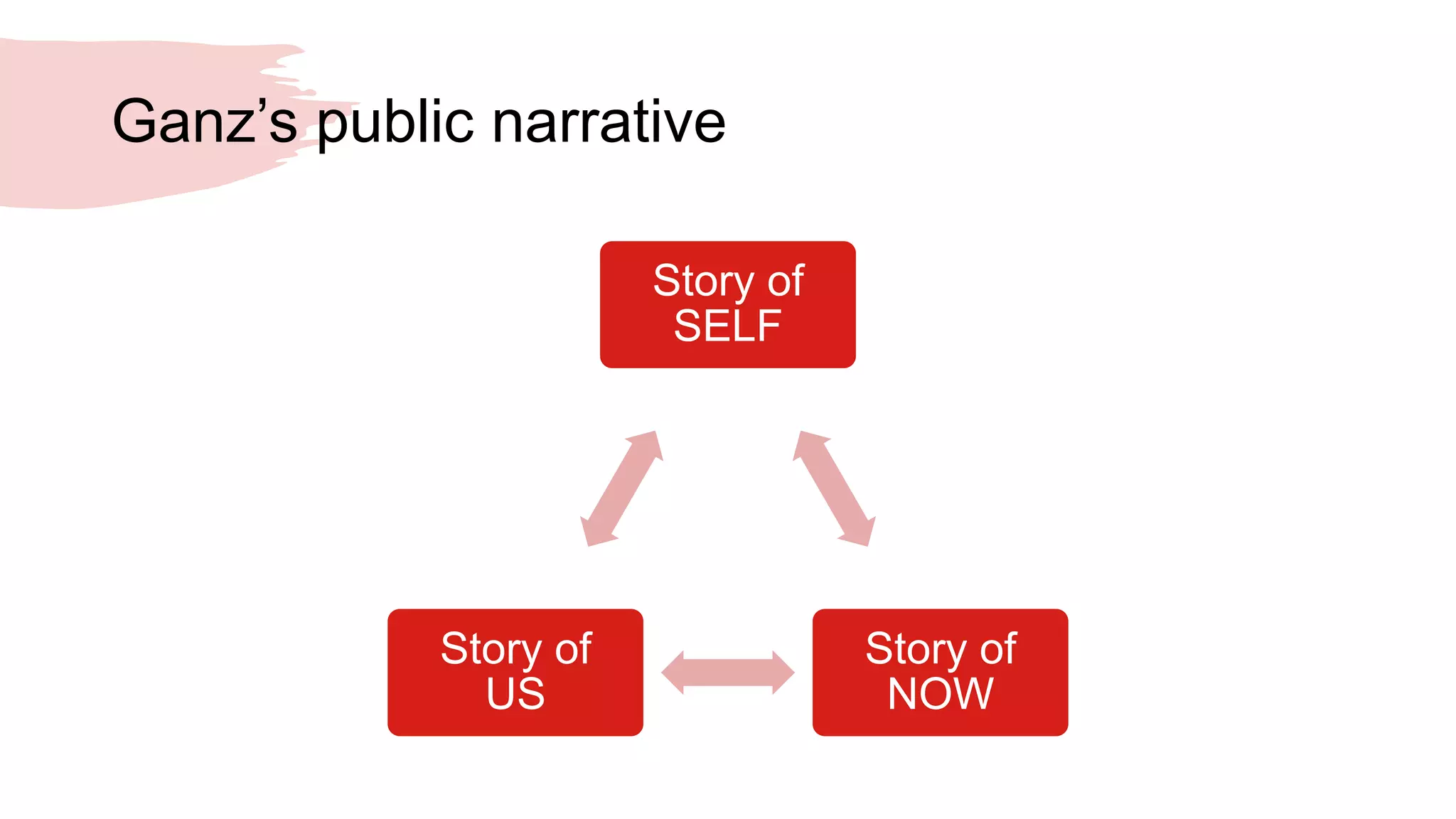 Ganz’s public narrative

Story of SELF

Story of US

Story of NOW